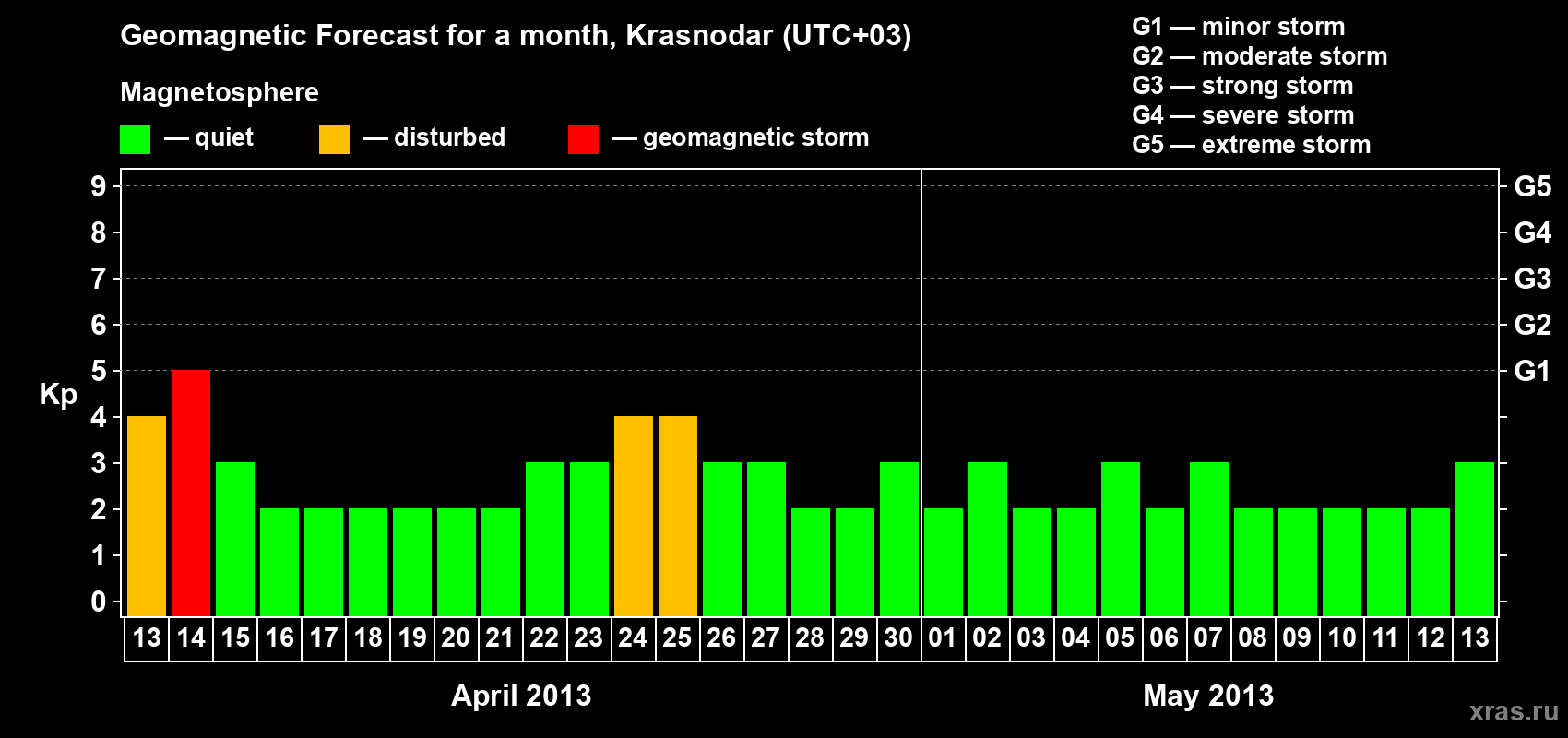 Geomagnetic Forecast for a month, Krasnodar (UTC+03)

Magnetosphere

— quiet — disturbed — geomagnetic storm

G1 — minor storm
G2 — moderate storm
G3 — strong storm
G4 — severe storm
G5 — extreme storm

Kp

9
8
7
6
5
4
3
2
1
0

G5
G4
G3
G2
G1

13 14 15 16 17 18 19 20 21 22 23 24 25 26 27 28 29 30 01 02 03 04 05 06 07 08 09 10 11 12 13

April 2013

May 2013

xras.ru